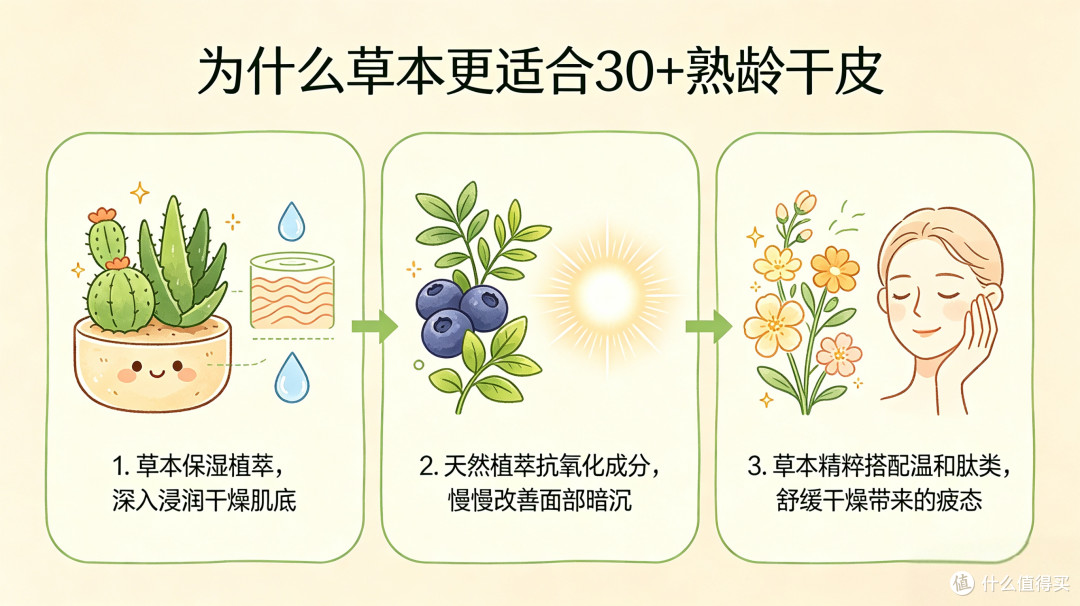 为什么草本更适合30+熟龄干皮

1. 草本保湿植萃，深入浸润干燥肌底

2. 天然植萃抗氧化成分，慢慢改善面部暗沉

3. 草本精粹搭配温和肽类，舒缓干燥带来的疲态

值 什么值得买